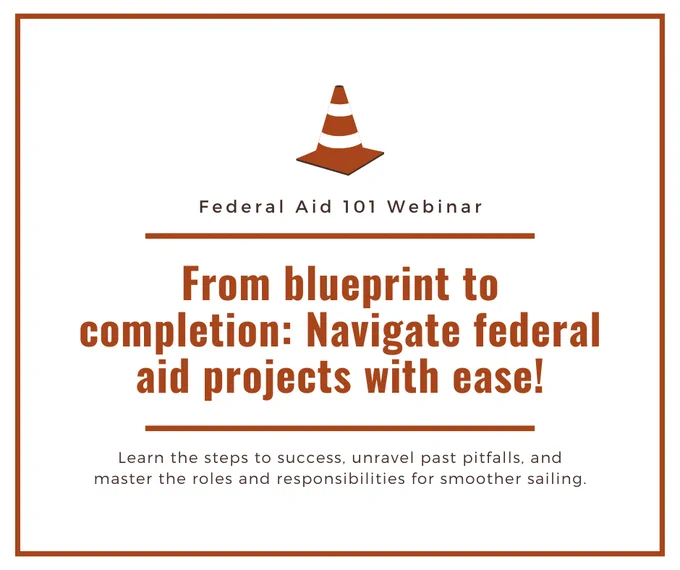 Federal Aid 101 Webinar

From blueprint to completion: Navigate federal aid projects with ease!

Learn the steps to success, unravel past pitfalls, and master the roles and responsibilities for smoother sailing.